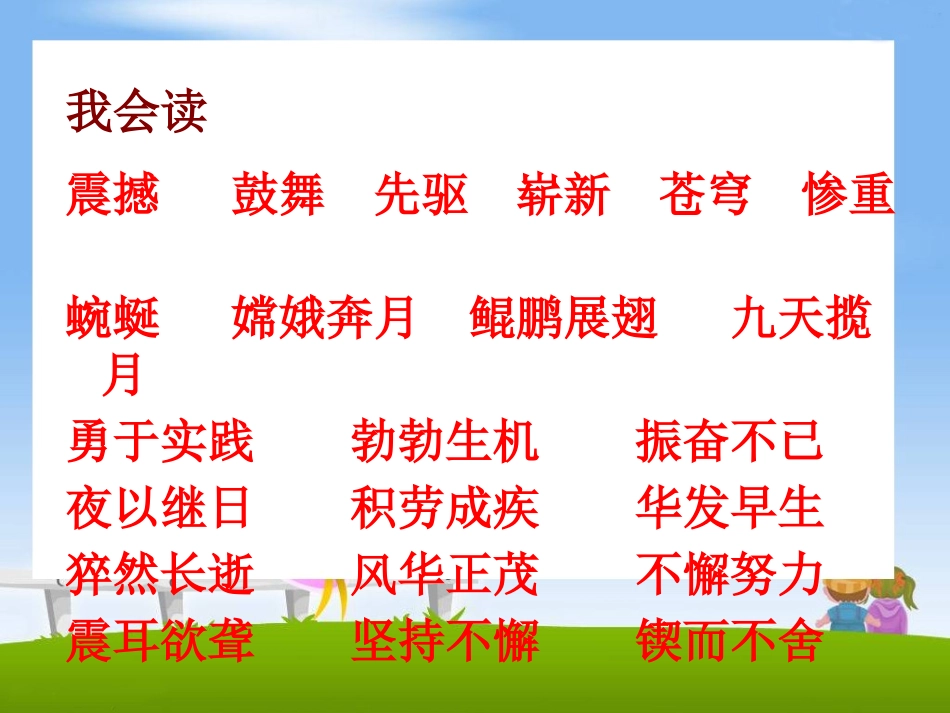 我会读

震撼　鼓舞　先驱　崭新　苍穹　惨重

蜿蜒　嫦娥奔月　鲲鹏展翅　九天揽月

勇于实践　勃勃生机　振奋不已
夜以继日　积劳成疾　华发早生
猝然长逝　风华正茂　不懈努力
震耳欲聋　坚持不懈　锲而不舍